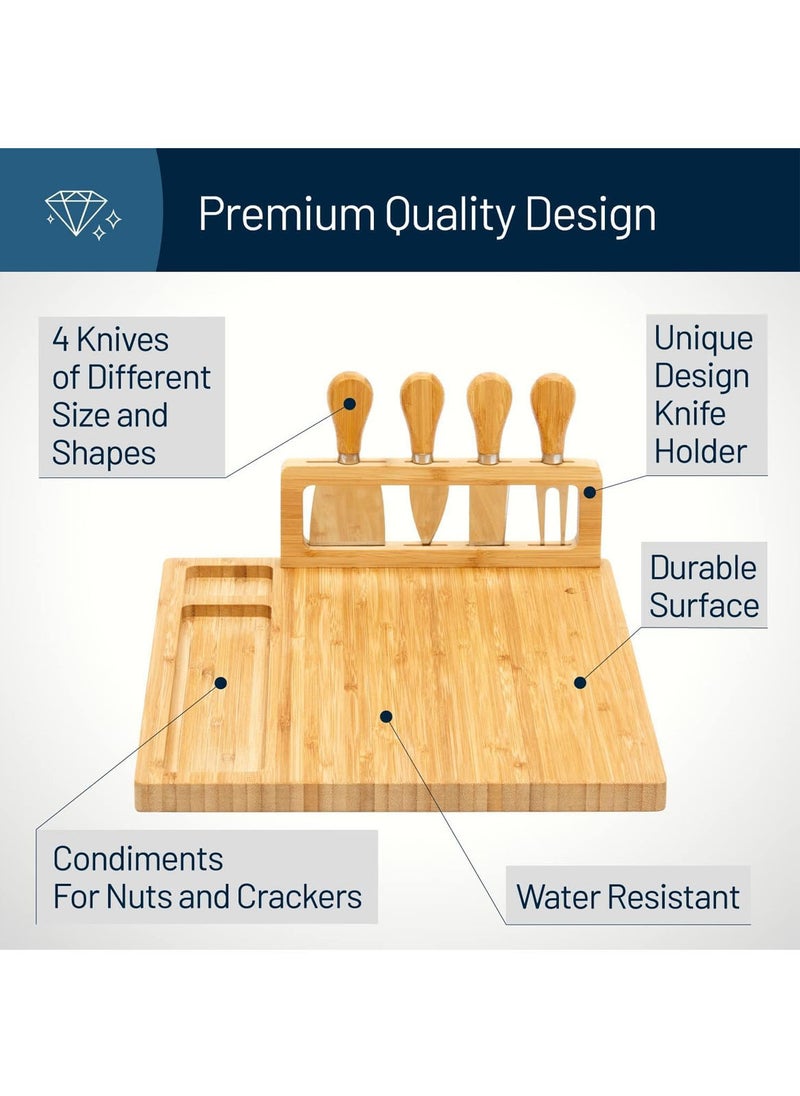 Premium Quality Design

4 Knives of Different Size and Shapes

Unique Design Knife Holder

Durable Surface

Condiments For Nuts and Crackers

Water Resistant